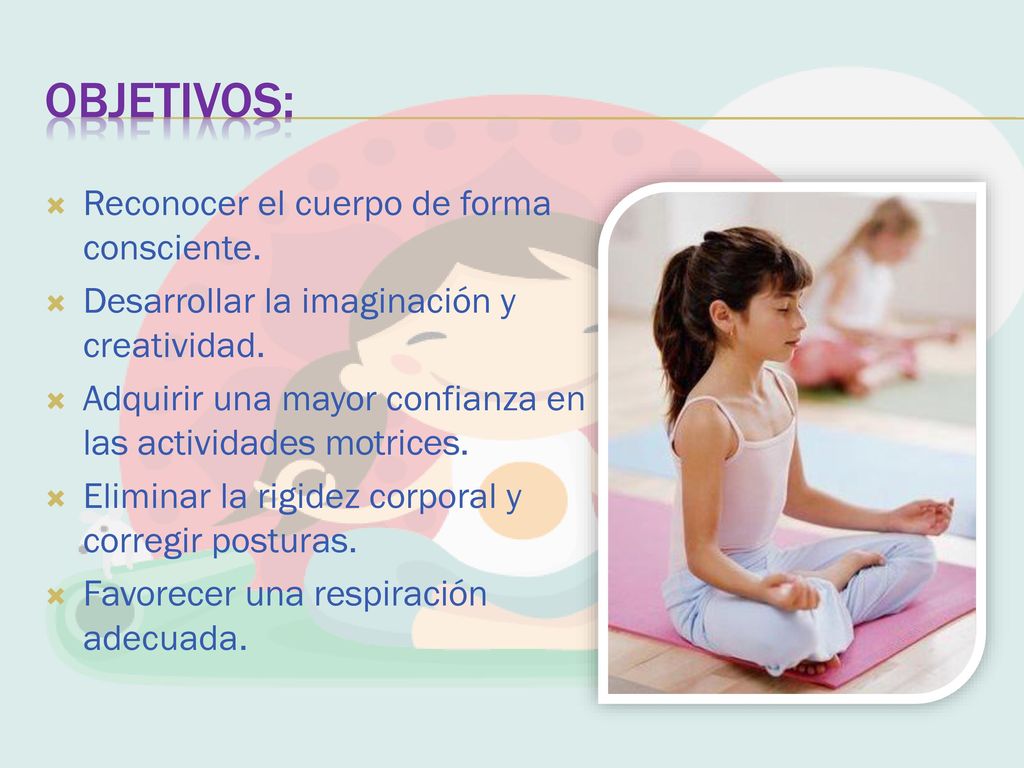 OBJETIVOS:

Reconocer el cuerpo de forma consciente.

Desarrollar la imaginación y creatividad.

Adquirir una mayor confianza en las actividades motrices.

Eliminar la rigidez corporal y corregir posturas.

Favorecer una respiración adecuada.